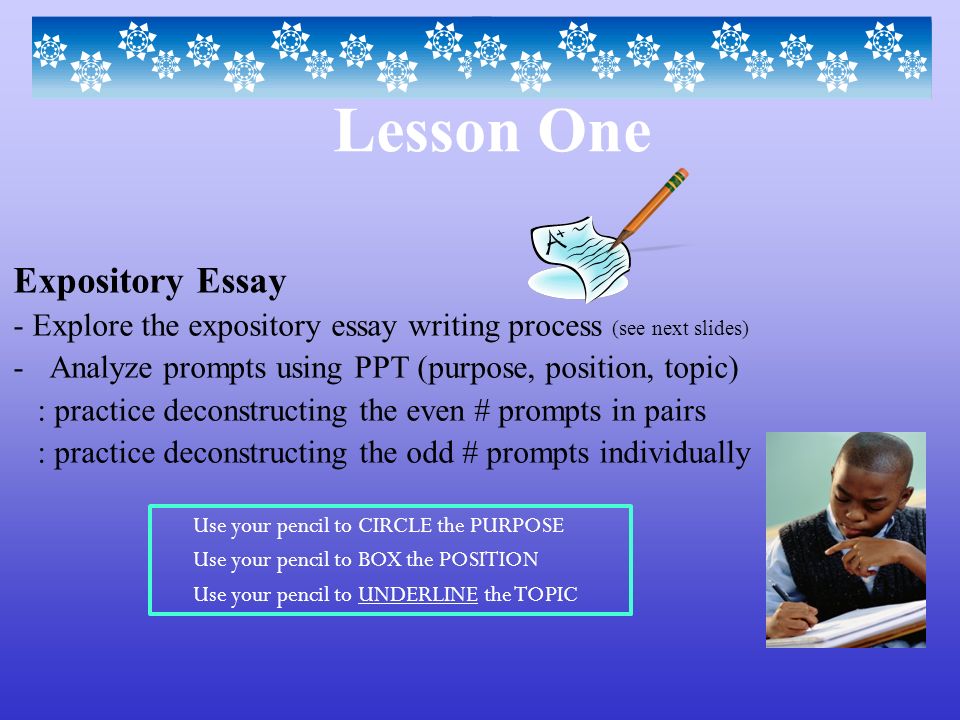 Lesson One

A+

Expository Essay
- Explore the expository essay writing process (see next slides)
- Analyze prompts using PPT (purpose, position, topic)
: practice deconstructing the even # prompts in pairs
: practice deconstructing the odd # prompts individually

Use your pencil to CIRCLE the PURPOSE
Use your pencil to BOX the POSITION
Use your pencil to UNDERLINE the TOPIC